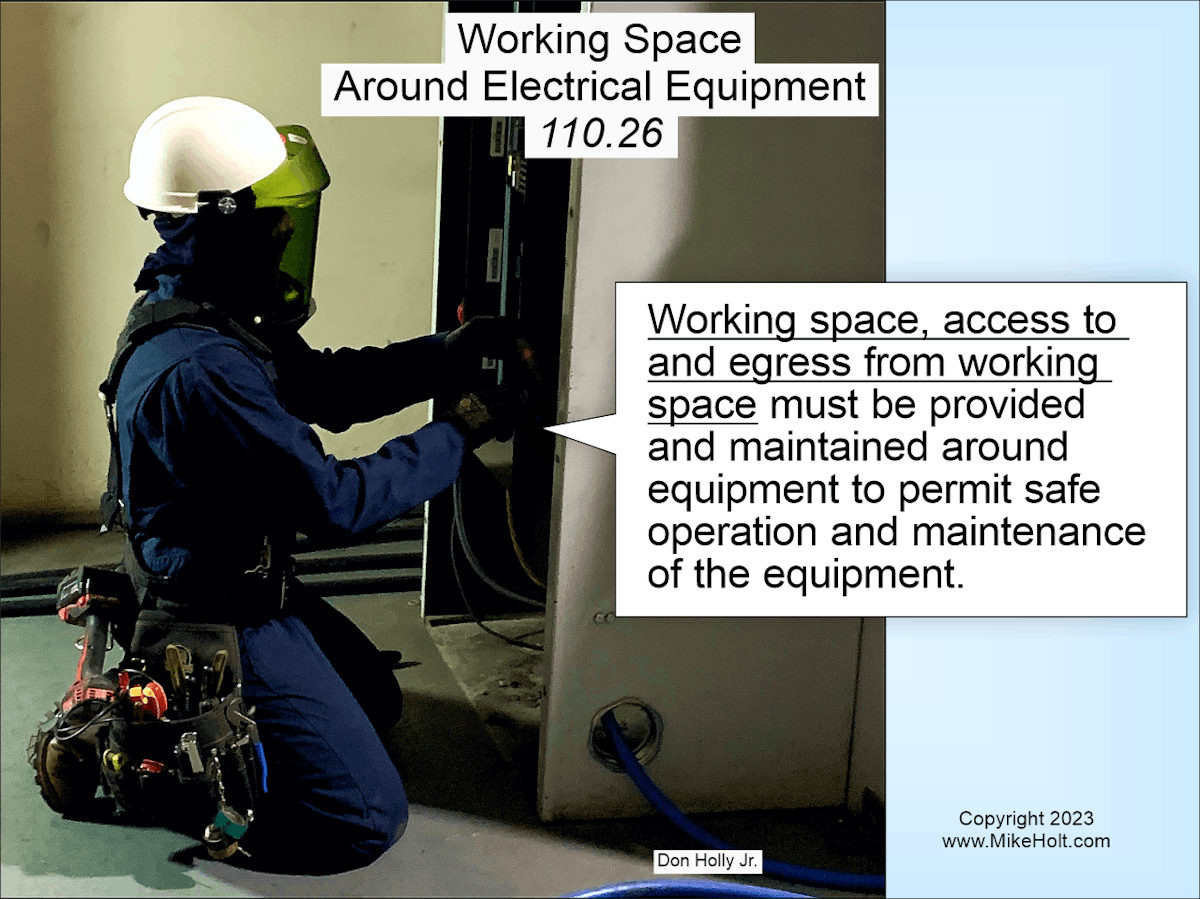 Working Space
Around Electrical Equipment
110.26

Working space, access to and egress from working space must be provided and maintained around equipment to permit safe operation and maintenance of the equipment.

Don Holly Jr.

Copyright 2023
www.MikeHolt.com